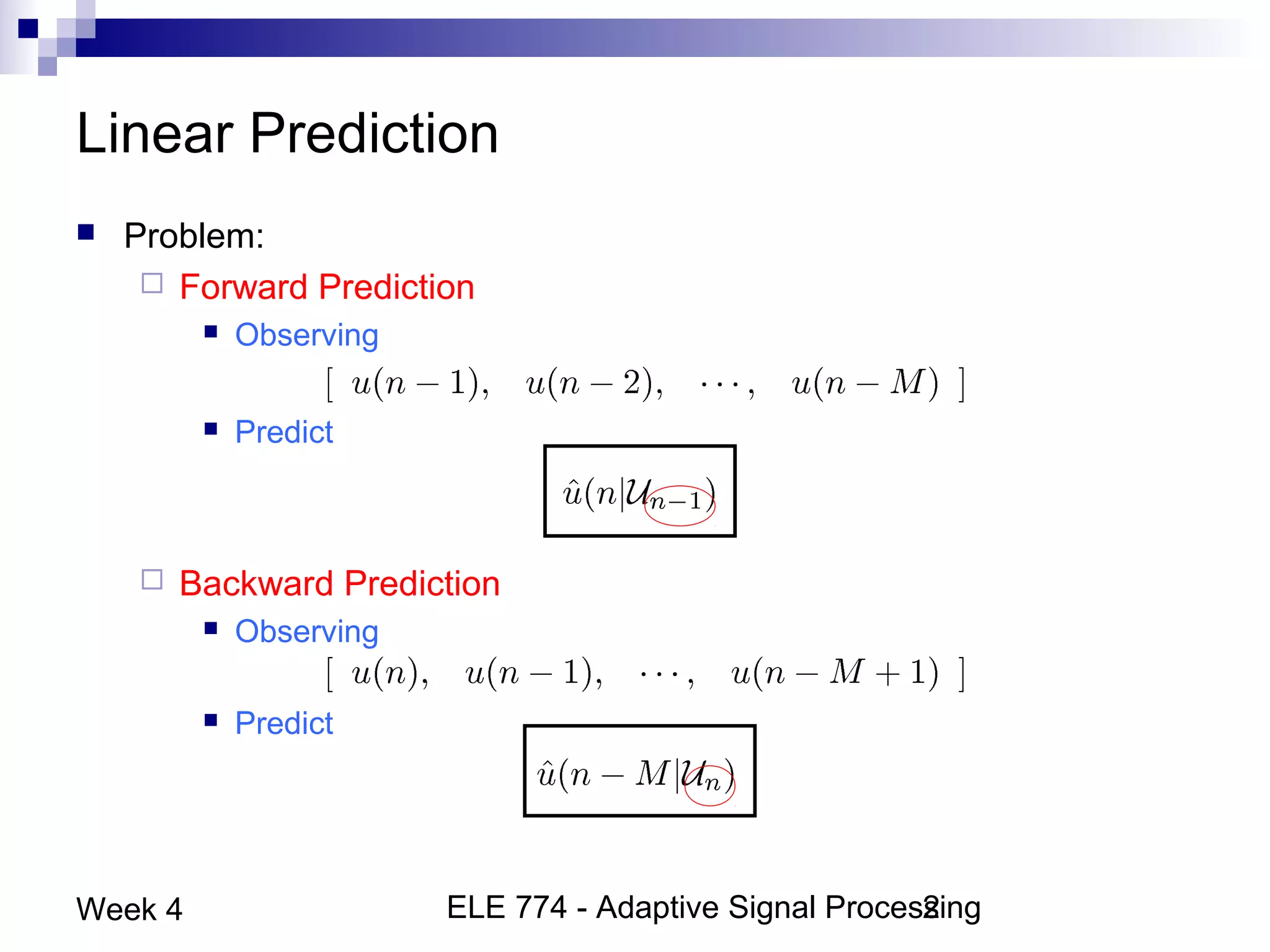 Linear Prediction

Problem:

Forward Prediction

Observing

$[\ u(n-1),\quad u(n-2),\quad \cdots,\quad u(n-M)\ ]$

Predict

$\hat{u}(n|\mathcal{U}_{n-1})$

Backward Prediction

Observing

$[\ u(n),\quad u(n-1),\quad \cdots,\quad u(n-M+1)\ ]$

Predict

$\hat{u}(n-M|\mathcal{U}_{n})$

Week 4

ELE 774 - Adaptive Signal Processing

2